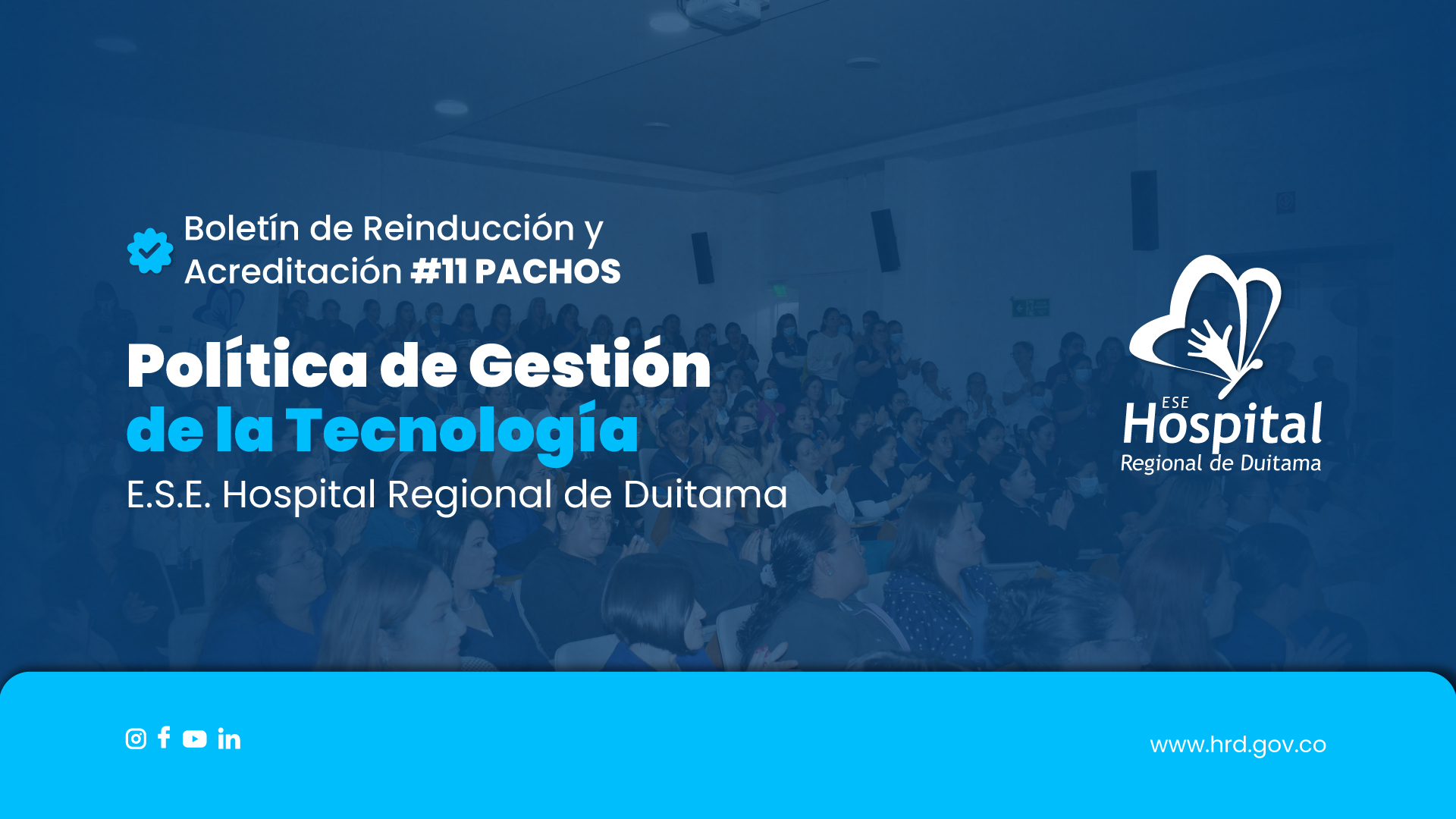 Boletín de Reinducción y Acreditación #11 PACHOS

Política de Gestión de la Tecnología

E.S.E. Hospital Regional de Duitama

ESE Hospital Regional de Duitama

www.hrd.gov.co